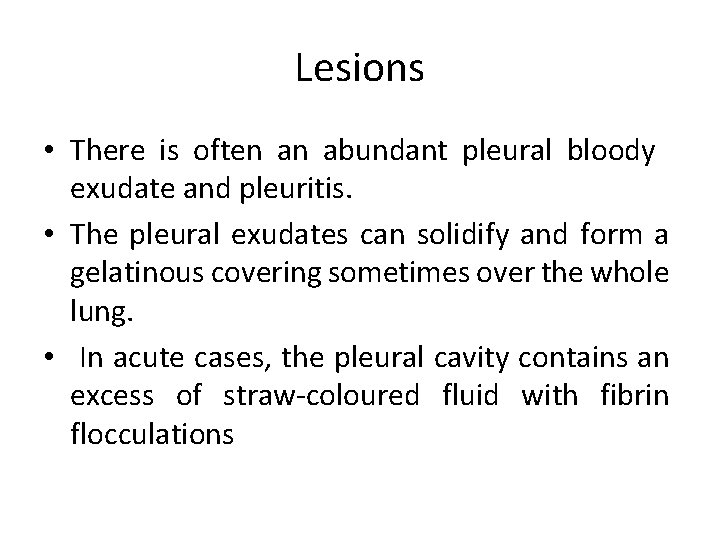 Lesions

• There is often an abundant pleural bloody exudate and pleuritis.

• The pleural exudates can solidify and form a gelatinous covering sometimes over the whole lung.

• In acute cases, the pleural cavity contains an excess of straw-coloured fluid with fibrin flocculations